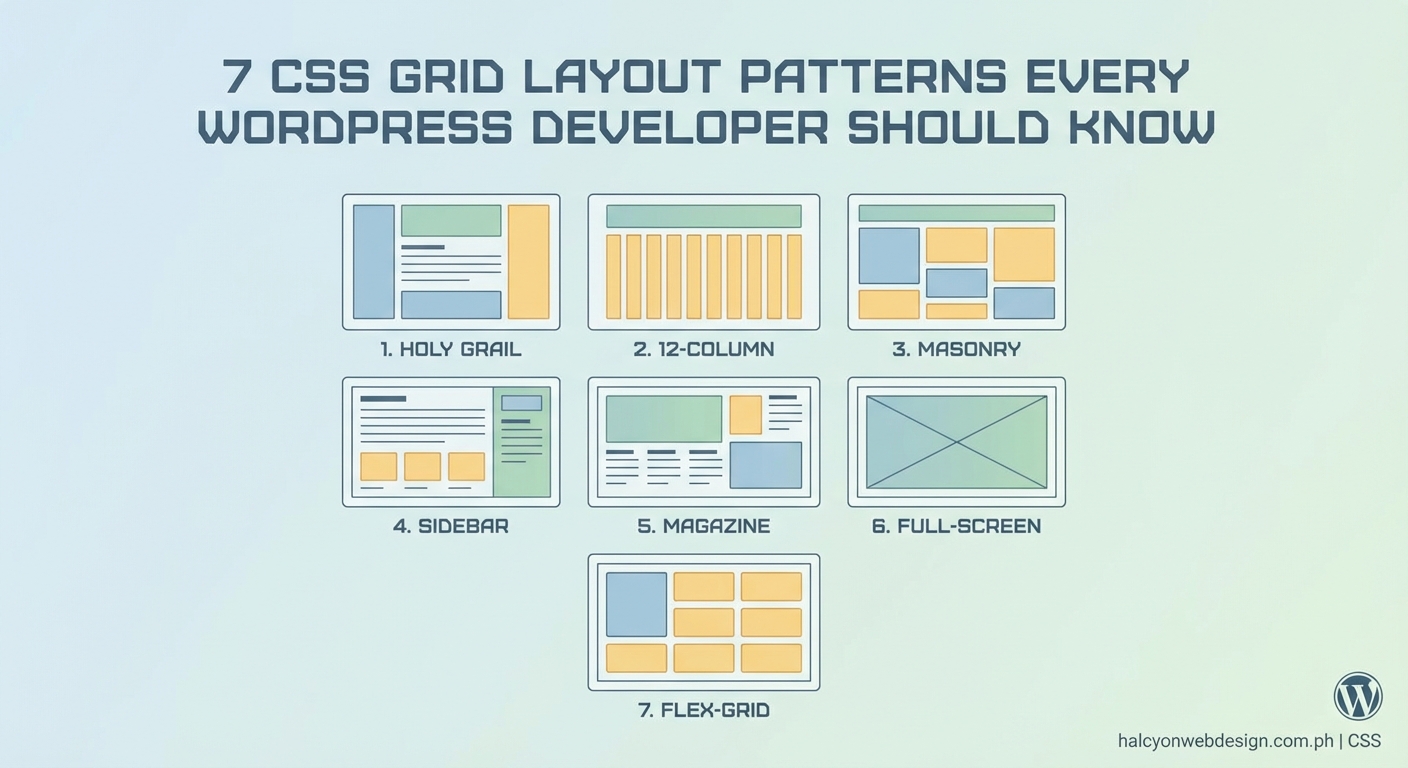 7 CSS GRID LAYOUT PATTERNS EVERY WORDPRESS DEVELOPER SHOULD KNOW

1. HOLY GRAIL

2. 12-COLUMN

3. MASONRY

4. SIDEBAR

5. MAGAZINE

6. FULL-SCREEN

7. FLEX-GRID

halcyonwebdesign.com.ph | CSS